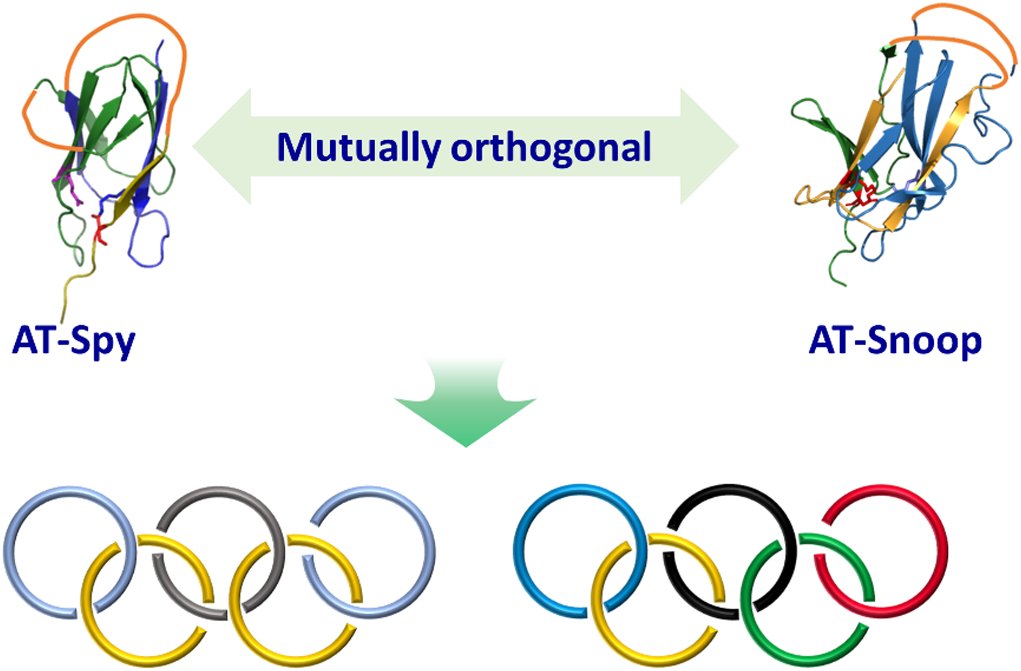 Mutually orthogonal

AT-Spy

AT-Snoop